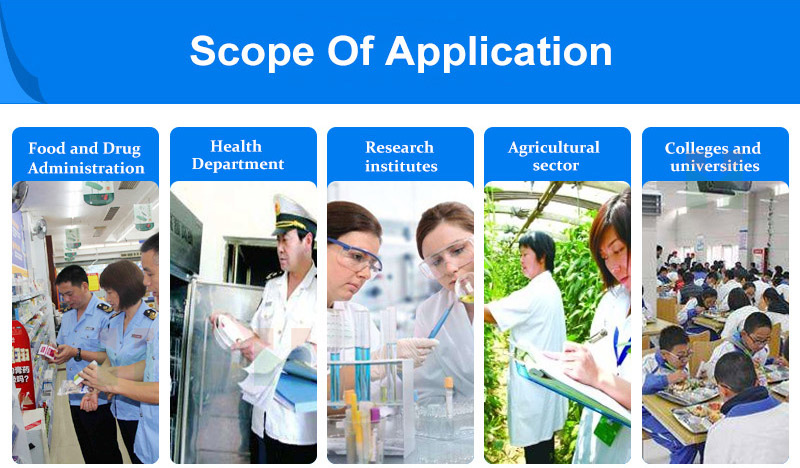 Scope Of Application

Food and Drug Administration

Health Department

Research institutes

Agricultural sector

Colleges and universities